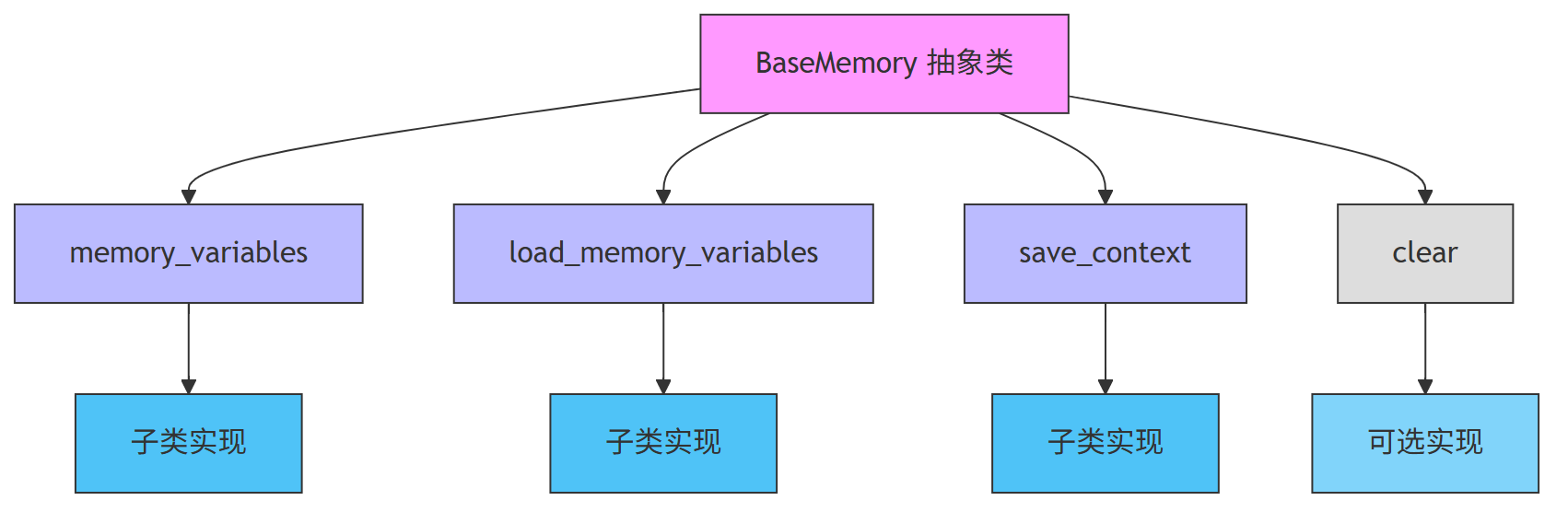 BaseMemory 抽象类

memory_variables

load_memory_variables

save_context

clear

子类实现

子类实现

子类实现

可选实现